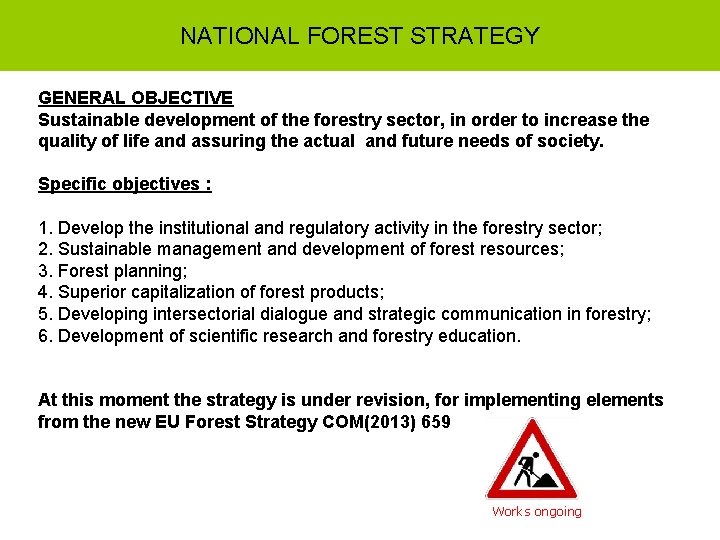 NATIONAL FOREST STRATEGY

GENERAL OBJECTIVE
Sustainable development of the forestry sector, in order to increase the quality of life and assuring the actual  and future needs of society.

Specific objectives :

1. Develop the institutional and regulatory activity in the forestry sector;
2. Sustainable management and development of forest resources;
3. Forest planning;
4. Superior capitalization of forest products;
5. Developing intersectorial dialogue and strategic communication in forestry;
6. Development of scientific research and forestry education.

At this moment the strategy is under revision, for implementing elements from the new EU Forest Strategy COM(2013) 659

Works ongoing